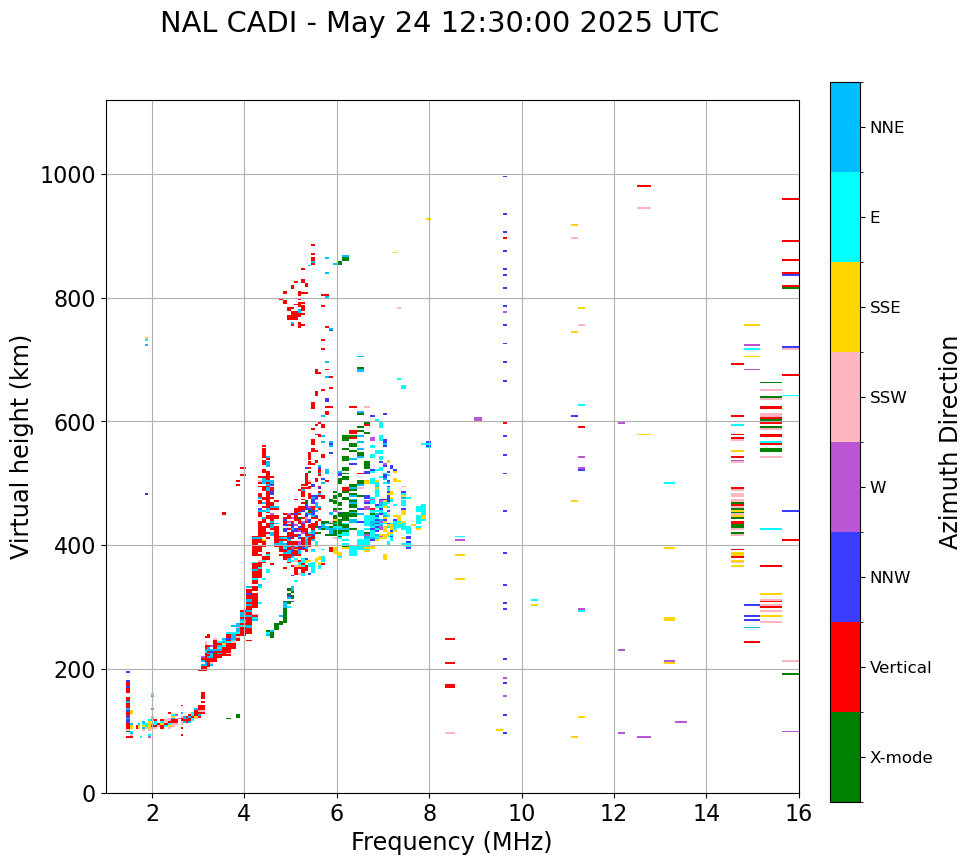 NAL CADI - May 24 12:30:00 2025 UTC

Virtual height (km)

1000
800
600
400
200
0

2
4
6
8
10
12
14
16

Frequency (MHz)

NNE
E
SSE
SSW
W
NNW
Vertical
X-mode

Azimuth Direction